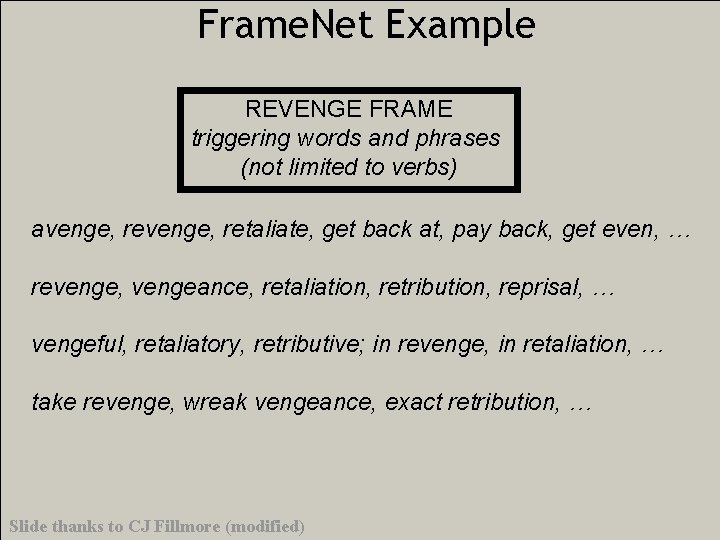 FrameNet Example

REVENGE FRAME
triggering words and phrases
(not limited to verbs)

avenge, revenge, retaliate, get back at, pay back, get even, …

revenge, vengeance, retaliation, retribution, reprisal, …

vengeful, retaliatory, retributive; in revenge, in retaliation, …

take revenge, wreak vengeance, exact retribution, …

Slide thanks to CJ Fillmore (modified)